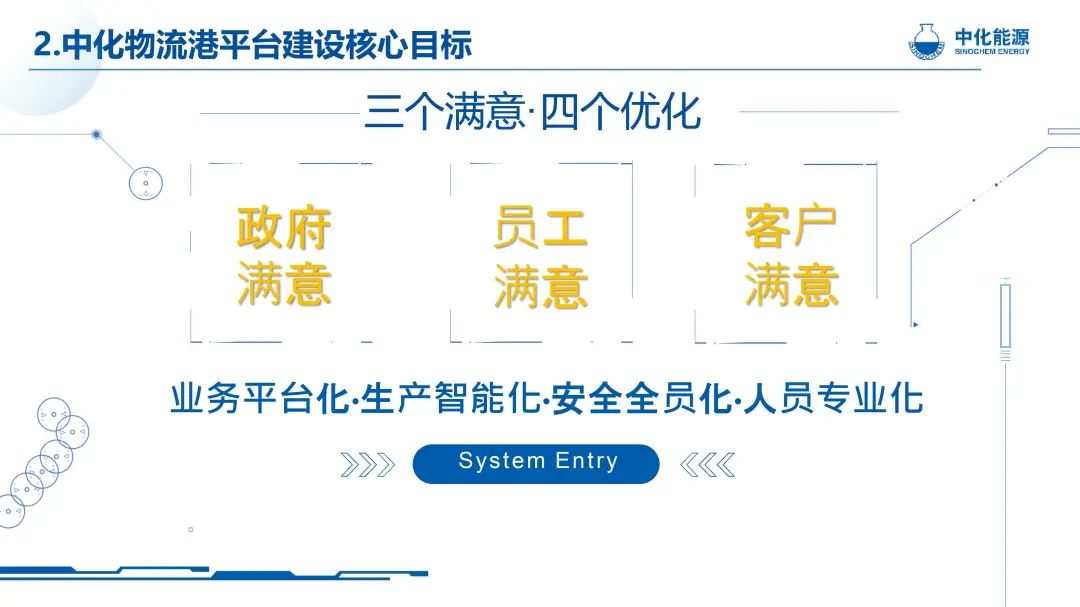 2.中化物流港平台建设核心目标

中化能源
SINOCHEM ENERGY

三个满意·四个优化

政府
满意

员工
满意

客户
满意

业务平台化·生产智能化·安全全员化·人员专业化

System Entry